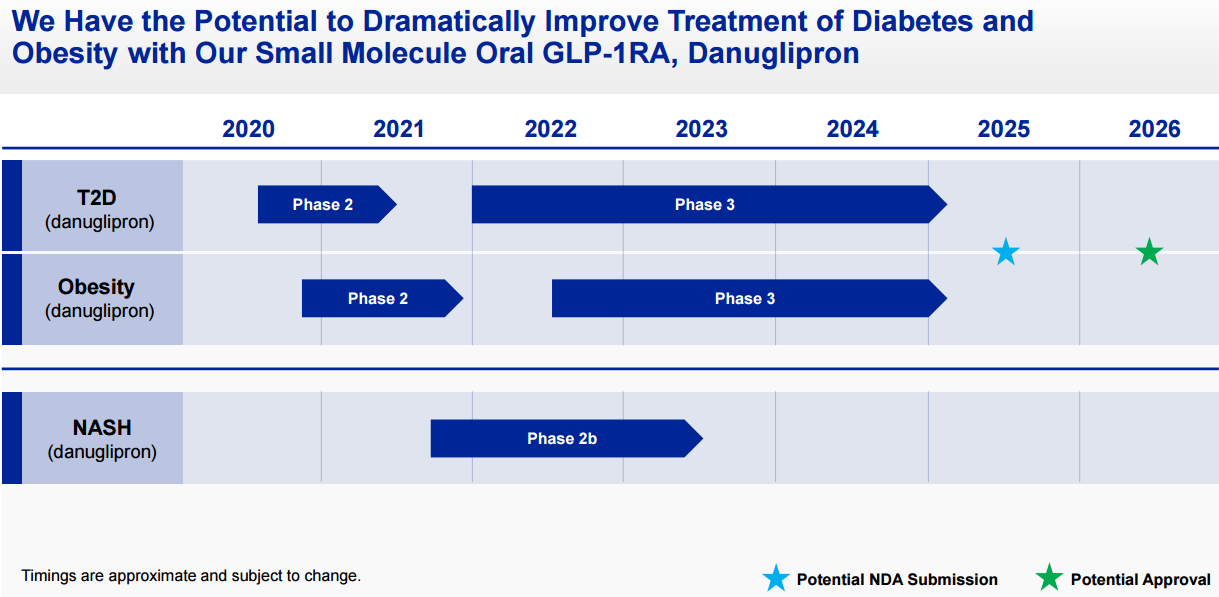 We Have the Potential to Dramatically Improve Treatment of Diabetes and Obesity with Our Small Molecule Oral GLP-1RA, Danuglipron

2020 2021 2022 2023 2024 2025 2026

T2D
(danuglipron)

Phase 2

Phase 3

Obesity
(danuglipron)

Phase 2

Phase 3

NASH
(danuglipron)

Phase 2b

Timings are approximate and subject to change.

Potential NDA Submission

Potential Approval